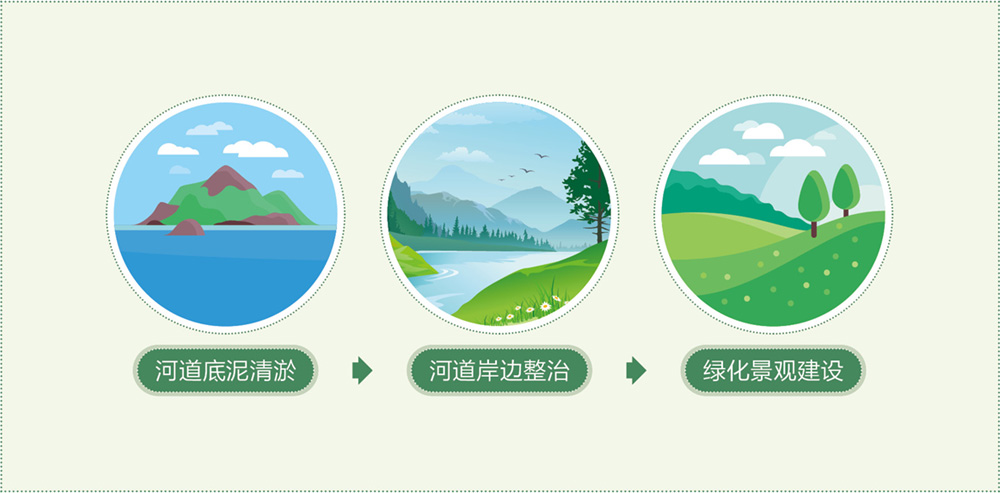 河道底泥清淤

河道岸边整治

绿化景观建设